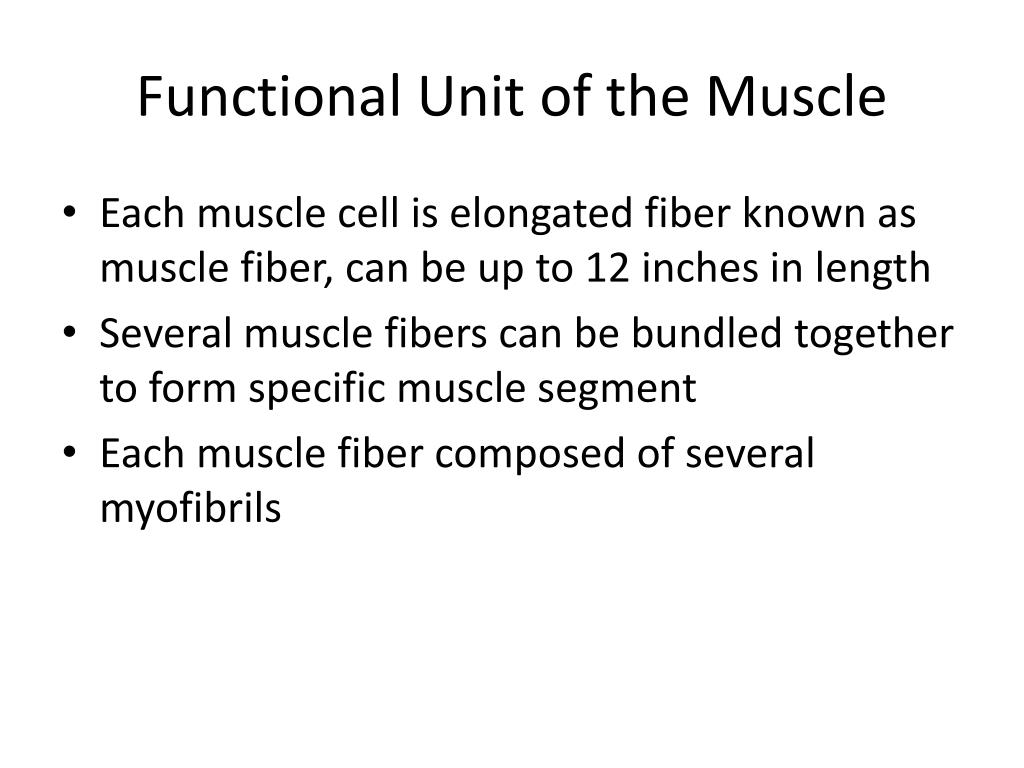 Functional Unit of the Muscle

• Each muscle cell is elongated fiber known as muscle fiber, can be up to 12 inches in length
• Several muscle fibers can be bundled together to form specific muscle segment
• Each muscle fiber composed of several myofibrils